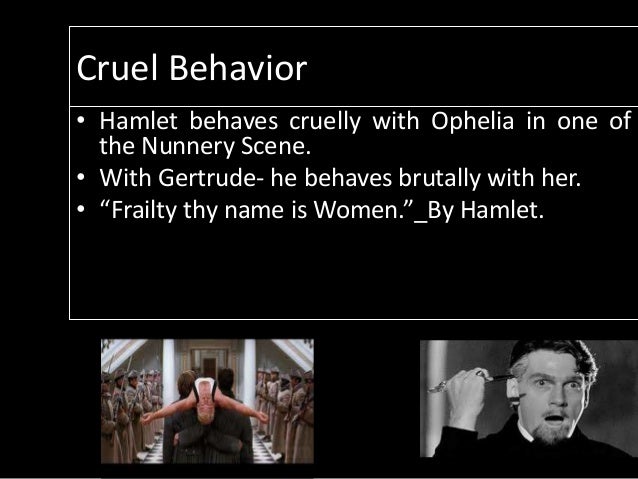 Cruel Behavior

• Hamlet behaves cruelly with Ophelia in one of the Nunnery Scene.
• With Gertrude- he behaves brutally with her.
• “Frailty thy name is Women.”_By Hamlet.